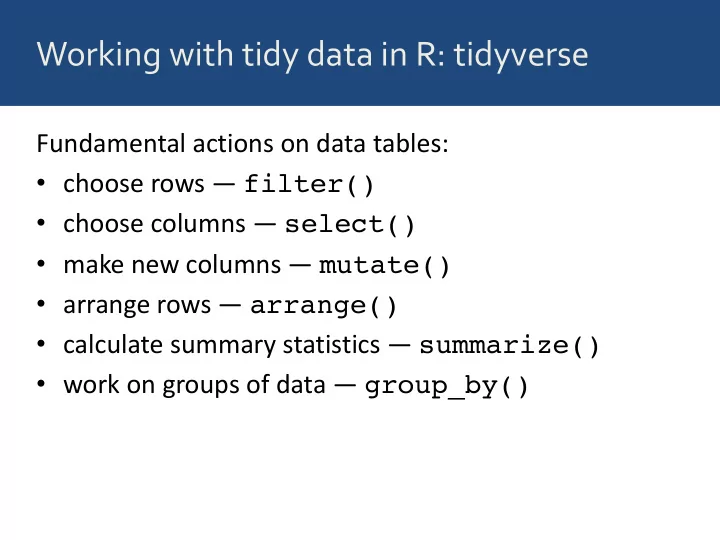 Working with tidy data in R: tidyverse

Fundamental actions on data tables:

• choose rows — filter()
• choose columns — select()
• make new columns — mutate()
• arrange rows — arrange()
• calculate summary statistics — summarize()
• work on groups of data — group_by()